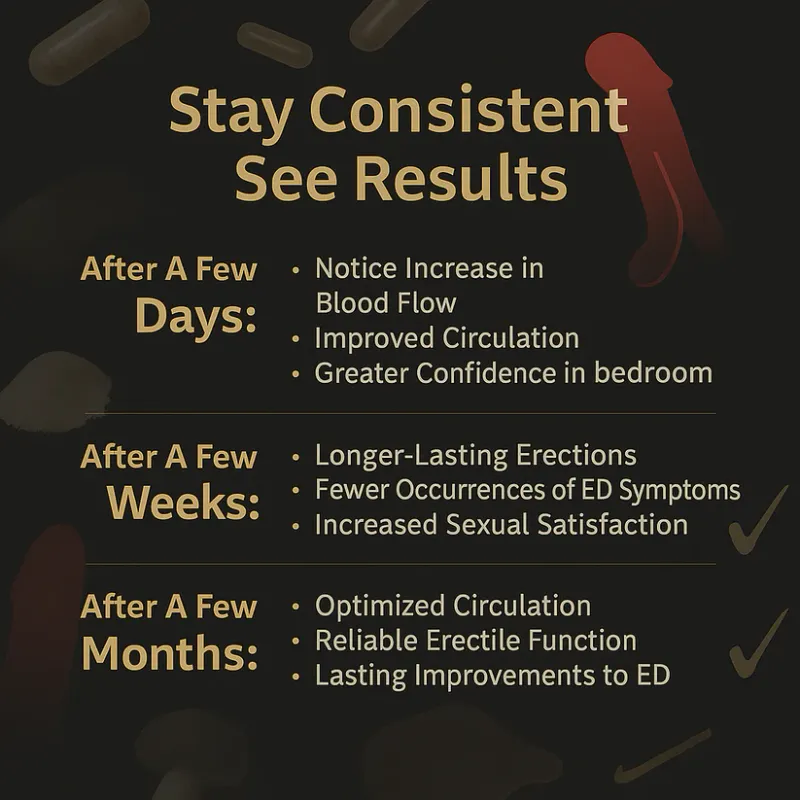 Stay Consistent
See Results

After A Few
Days:

• Notice Increase in Blood Flow
• Improved Circulation
• Greater Confidence in bedroom

After A Few
Weeks:

• Longer-Lasting Erections
• Fewer Occurrences of ED Symptoms
• Increased Sexual Satisfaction

After A Few
Months:

• Optimized Circulation
• Reliable Erectile Function
• Lasting Improvements to ED